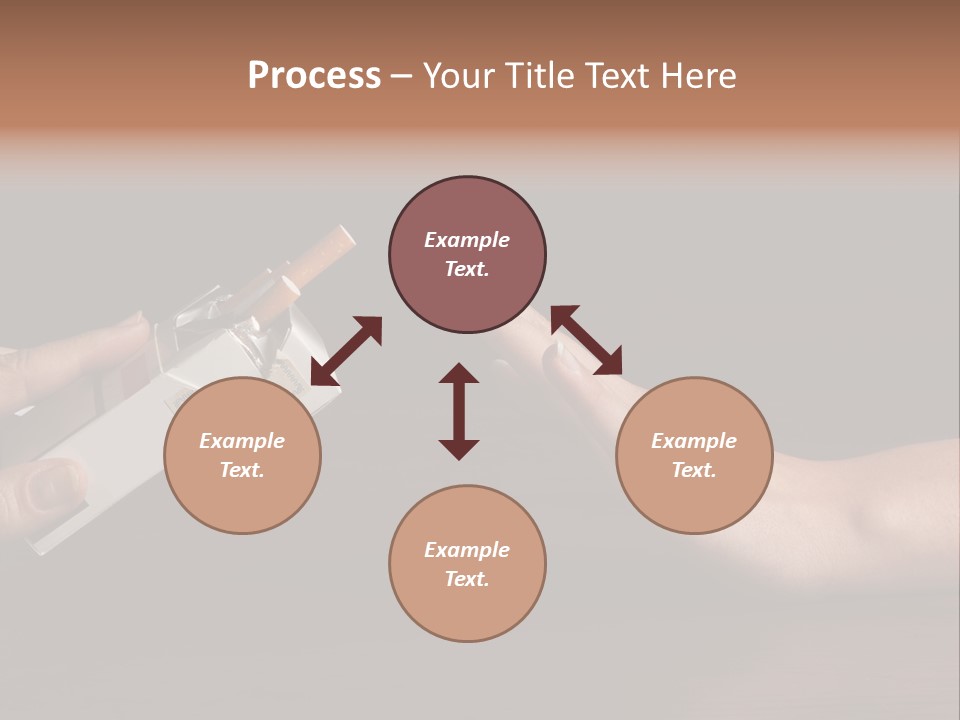 Process – Your Title Text Here

Example Text.

Example Text.

Example Text.

Example Text.